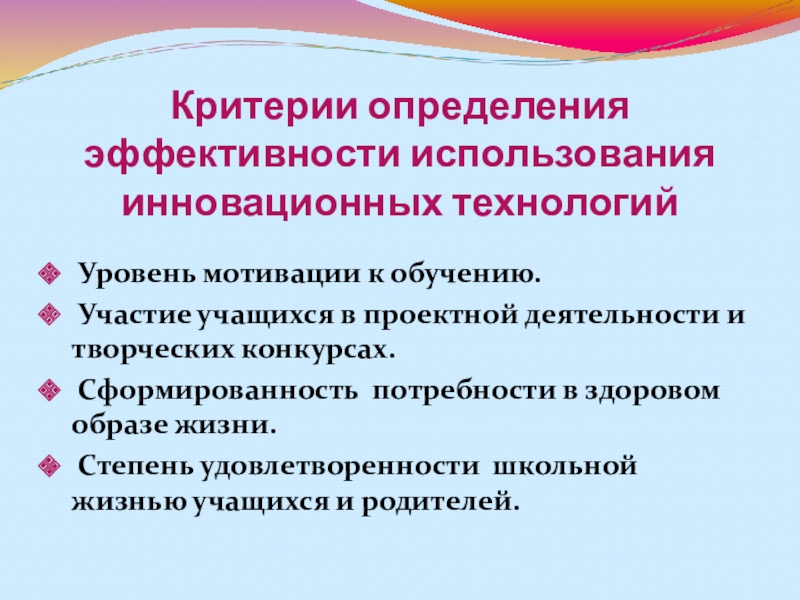 Критерии определения эффективности использования инновационных технологий

Уровень мотивации к обучению.

Участие учащихся в проектной деятельности и творческих конкурсах.

Сформированность потребности в здоровом образе жизни.

Степень удовлетворенности школьной жизнью учащихся и родителей.